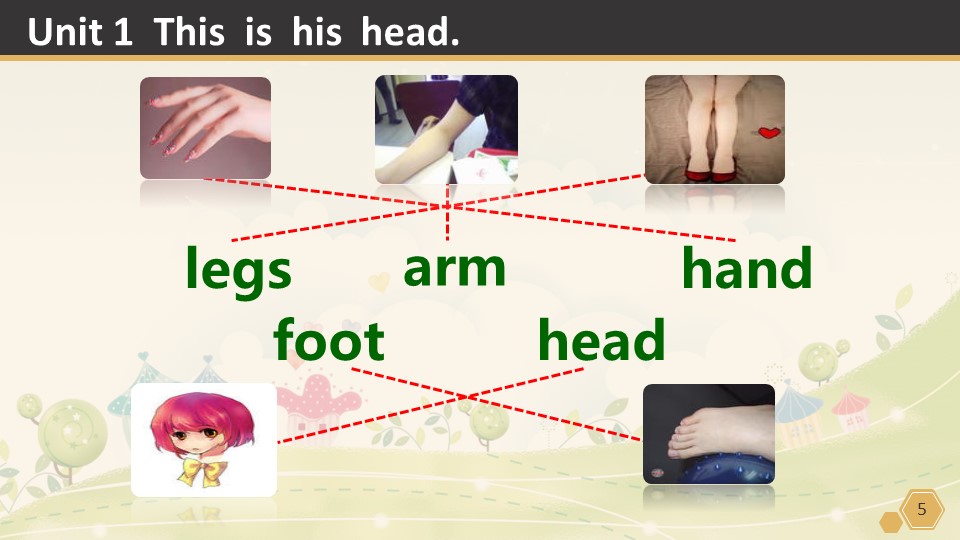 Unit 1 This is his head.

legs arm hand

foot head

5